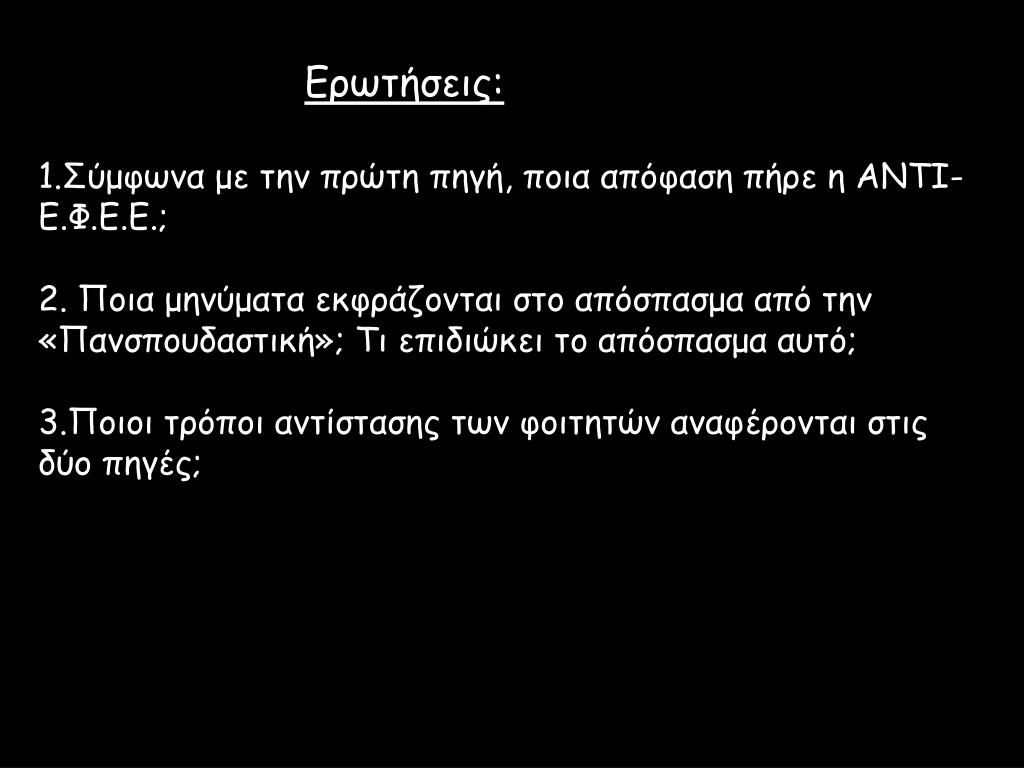 Ερωτήσεις:

1.Σύμφωνα με την πρώτη πηγή, ποια απόφαση πήρε η ΑΝΤΙ-Ε.Φ.Ε.Ε.;

2. Ποια μηνύματα εκφράζονται στο απόσπασμα από την «Πανσπουδαστική»; Τι επιδιώκει το απόσπασμα αυτό;

3.Ποιοι τρόποι αντίστασης των φοιτητών αναφέρονται στις δύο πηγές;